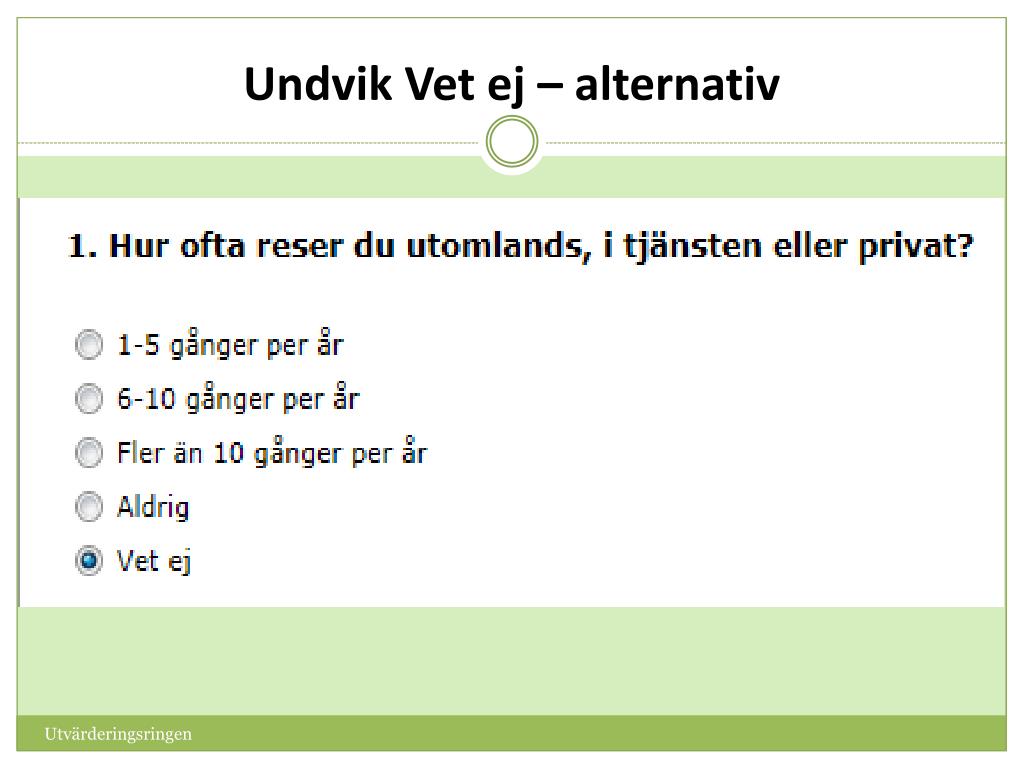 Undvik Vet ej – alternativ

1. Hur ofta reser du utomlands, i tjänsten eller privat?

1-5 gånger per år

6-10 gånger per år

Fler än 10 gånger per år

Aldrig

Vet ej

Utvärderingsringen